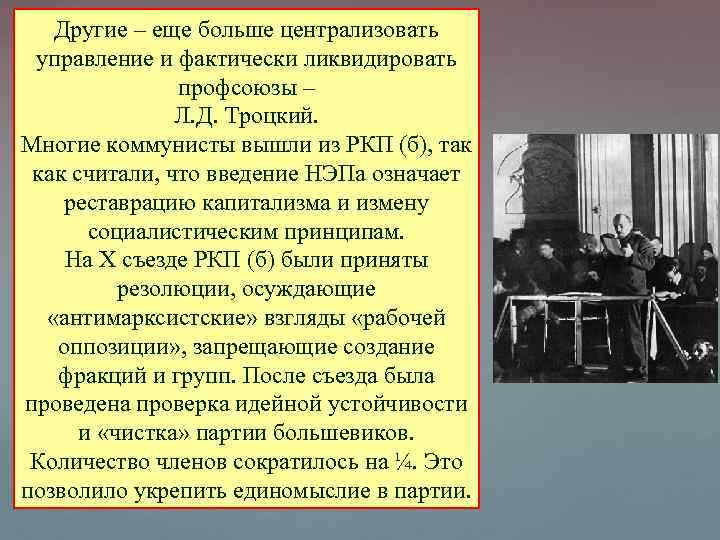 Другие – еще больше централизовать управление и фактически ликвидировать профсоюзы – Л.Д. Троцкий.
Многие коммунисты вышли из РКП (б), так как считали, что введение НЭПа означает реставрацию капитализма и измену социалистическим принципам.
На X съезде РКП (б) были приняты резолюции, осуждающие «антимарксистские» взгляды «рабочей оппозиции», запрещающие создание фракций и групп. После съезда была проведена проверка идейной устойчивости и «чистка» партии большевиков.
Количество членов сократилось на ¼. Это позволило укрепить единомыслие в партии.